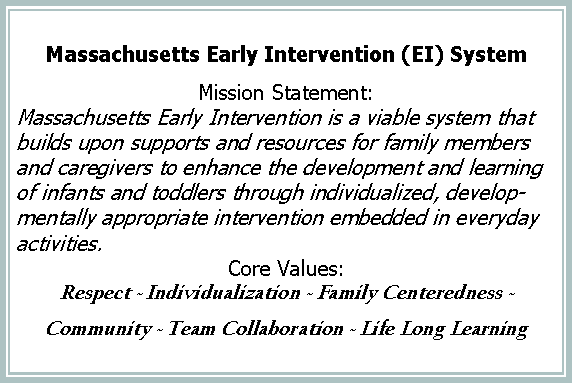 Massachusetts Early Intervention (EI) System

Mission Statement:
Massachusetts Early Intervention is a viable system that builds upon supports and resources for family members and caregivers to enhance the development and learning of infants and toddlers through individualized, developmentally appropriate intervention embedded in everyday activities.

Core Values:
Respect ~ Individualization ~ Family Centeredness ~
Community ~ Team Collaboration ~ Life Long Learning